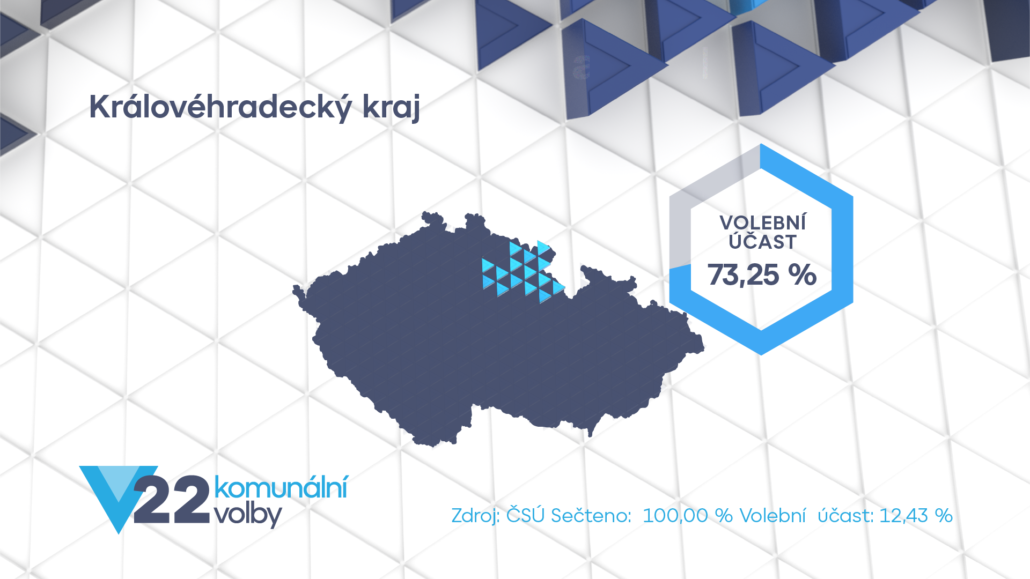 Královéhradecký kraj

VOLEBNÍ ÚČAST
73,25 %

V22 komunální volby

Zdroj: ČSÚ Sečteno: 100,00 % Volební účast: 12,43 %